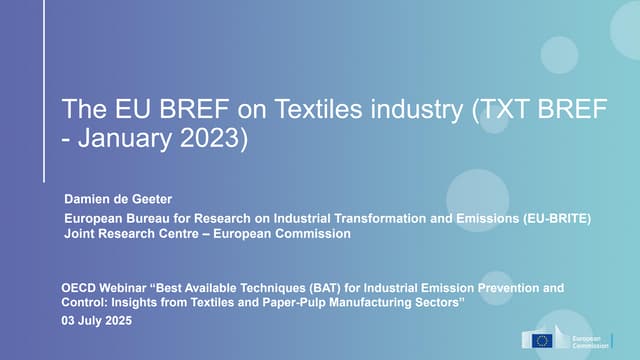 The EU BREF on Textiles industry (TXT BREF - January 2023)

Damien de Geeter

European Bureau for Research on Industrial Transformation and Emissions (EU-BRITE)
Joint Research Centre – European Commission

OECD Webinar “Best Available Techniques (BAT) for Industrial Emission Prevention and Control: Insights from Textiles and Paper-Pulp Manufacturing Sectors”

03 July 2025

European Commission